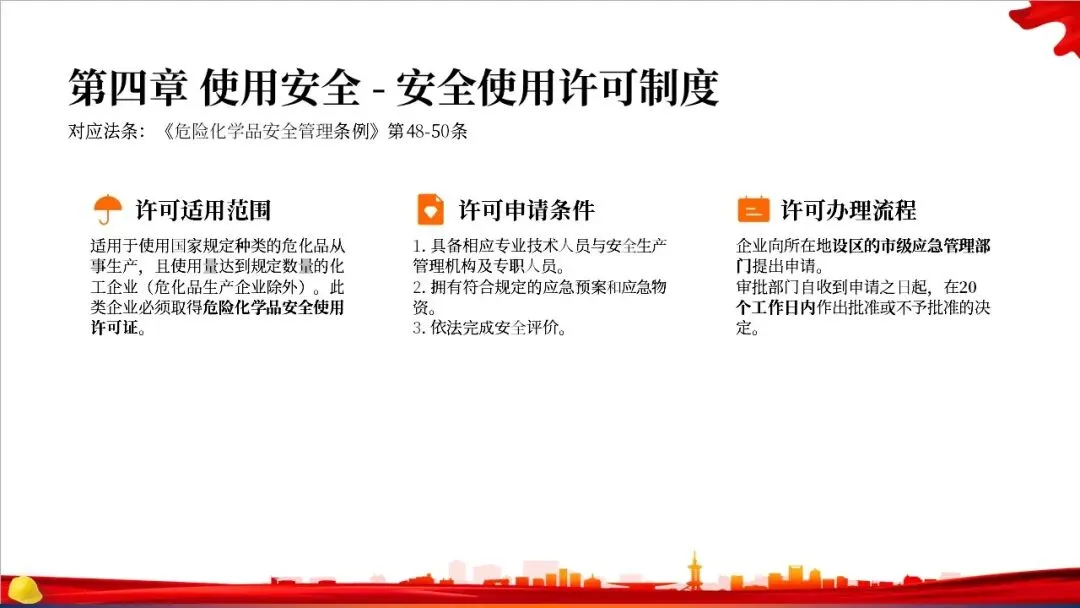 第四章 使用安全 - 安全使用许可制度

对应法条：《危险化学品安全管理条例》第48-50条

许可适用范围

适用于使用国家规定种类的危化品从事生产，且使用量达到规定数量的化工企业（危化品生产企业除外）。此类企业必须取得危险化学品安全使用许可证。

许可申请条件

1. 具备相应专业技术人员与安全生产管理机构及专职人员。
2. 拥有符合规定的应急预案和应急物资。
3. 依法完成安全评价。

许可办理流程

企业向所在地设区的市级应急管理部门提出申请。
审批部门自收到申请之日起，在20个工作日内作出批准或不予批准的决定。